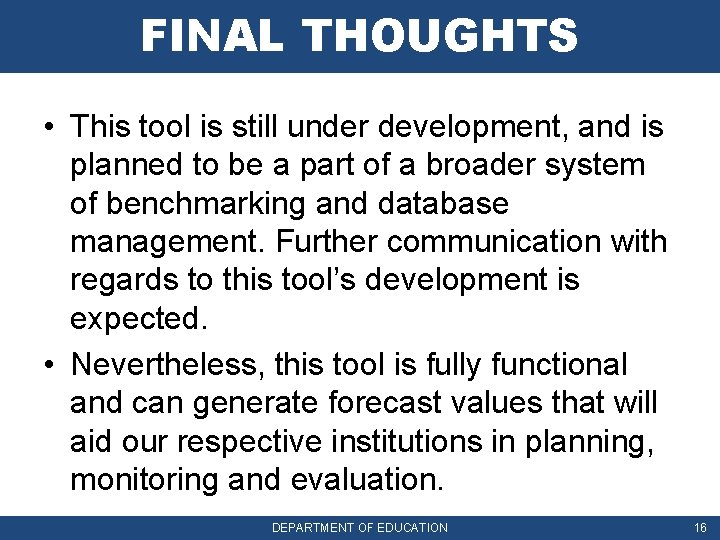 FINAL THOUGHTS

• This tool is still under development, and is planned to be a part of a broader system of benchmarking and database management. Further communication with regards to this tool's development is expected.

• Nevertheless, this tool is fully functional and can generate forecast values that will aid our respective institutions in planning, monitoring and evaluation.

DEPARTMENT OF EDUCATION

16